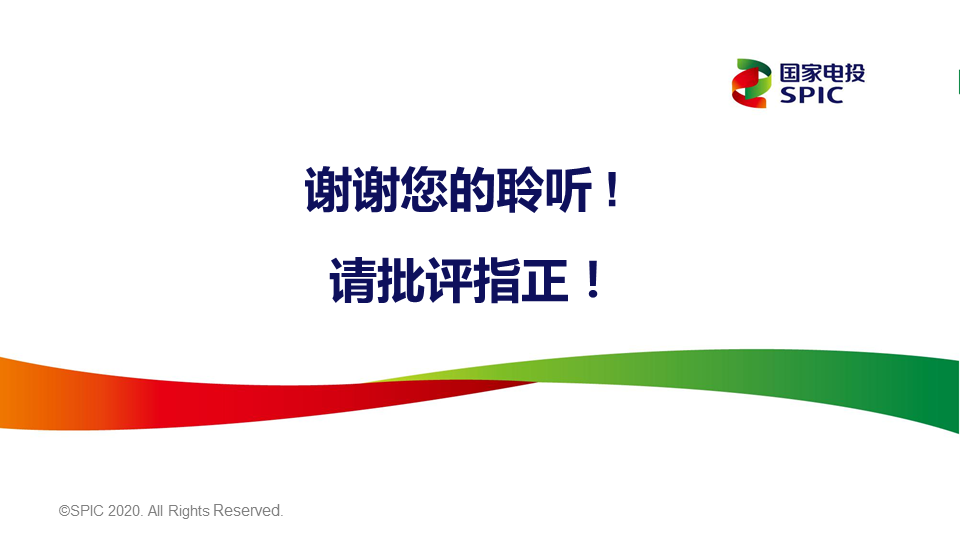 国家电投
SPIC

谢谢您的聆听！

请批评指正！

©SPIC 2020. All Rights Reserved.